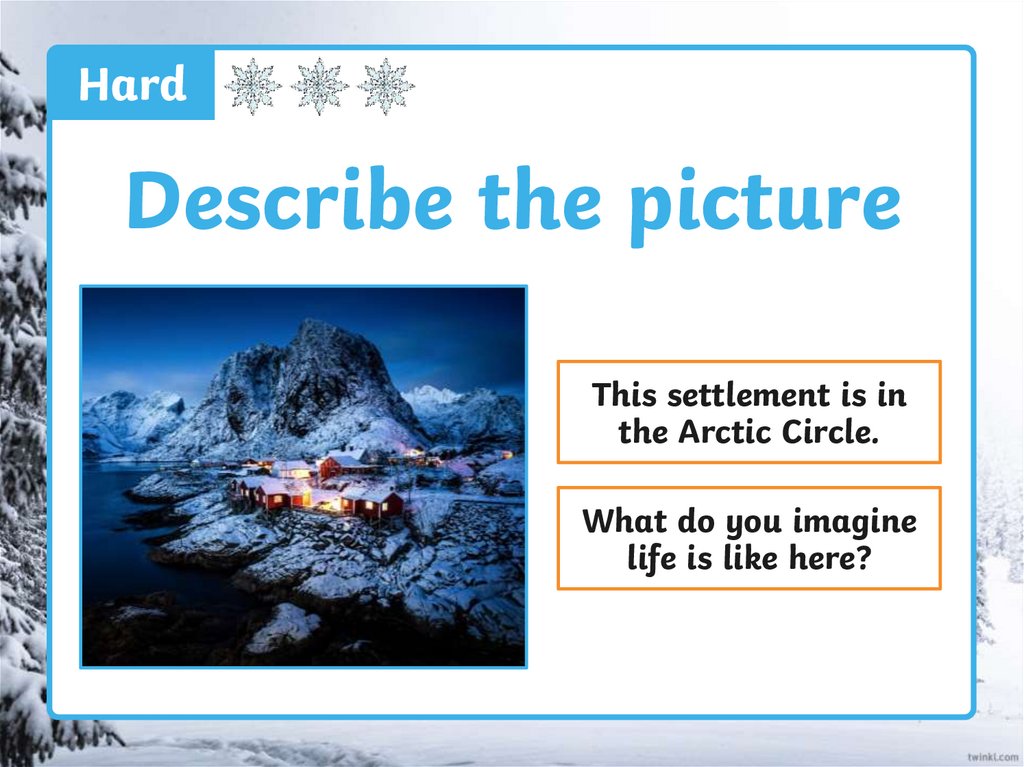 Hard

Describe the picture

This settlement is in the Arctic Circle.

What do you imagine life is like here?

twinkl.com